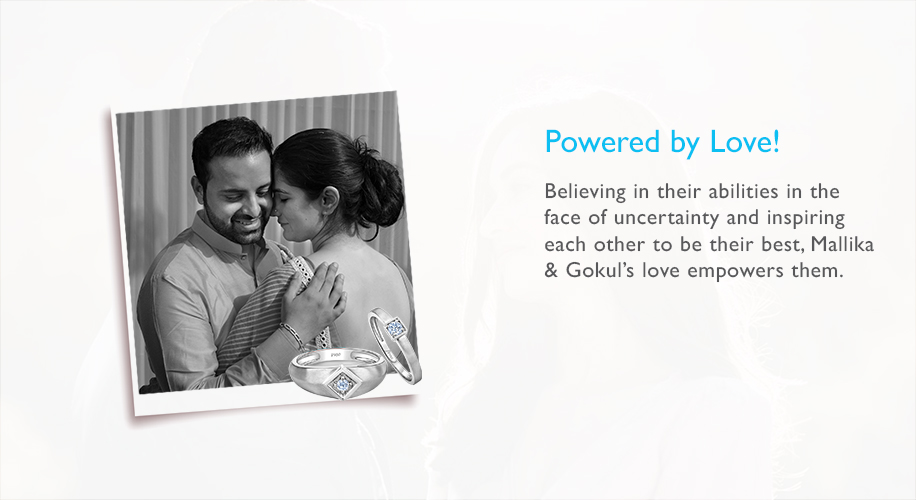 Powered by Love!

Believing in their abilities in the face of uncertainty and inspiring each other to be their best, Mallika & Gokul's love empowers them.